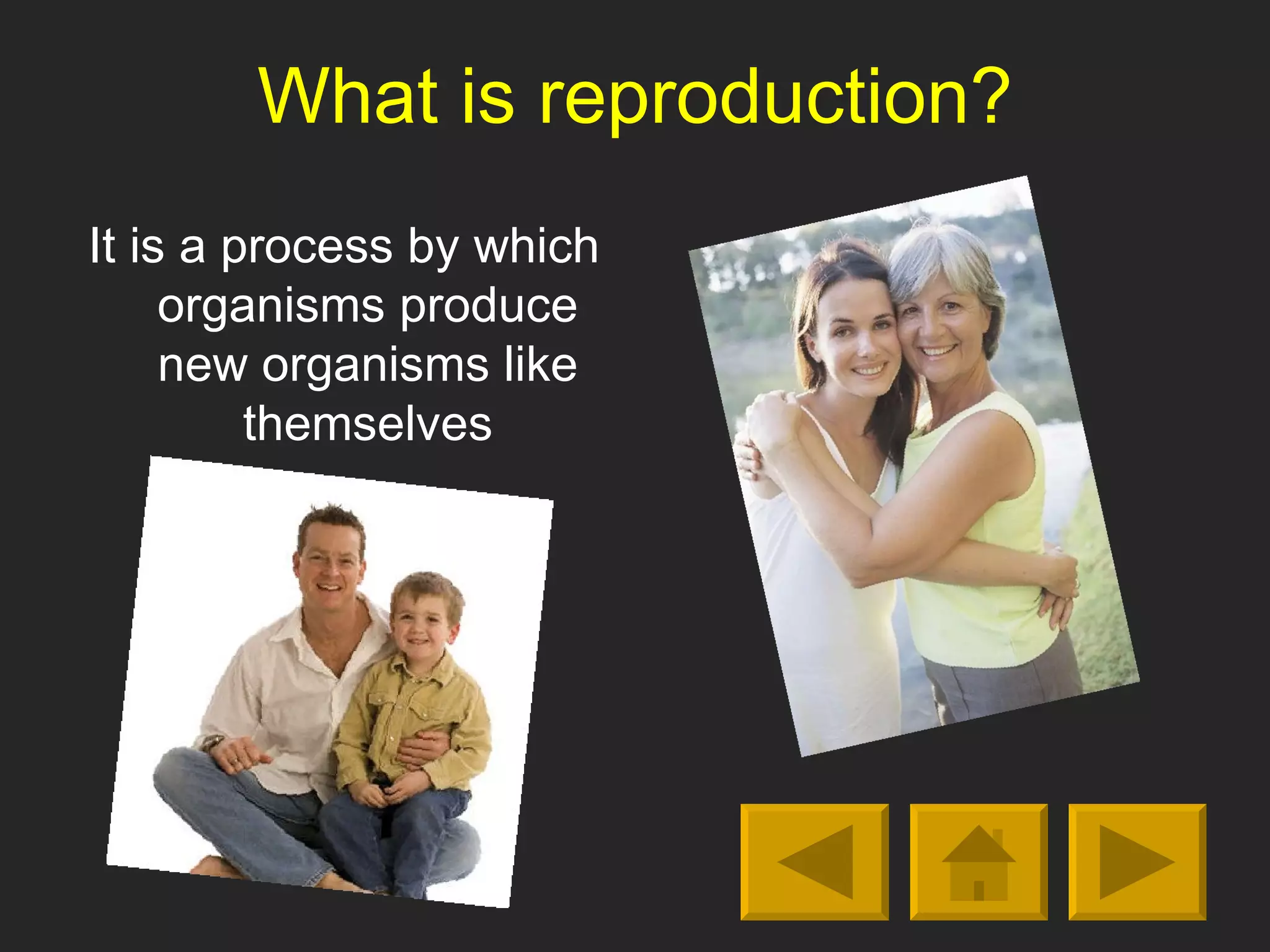 What is reproduction?

It is a process by which organisms produce new organisms like themselves